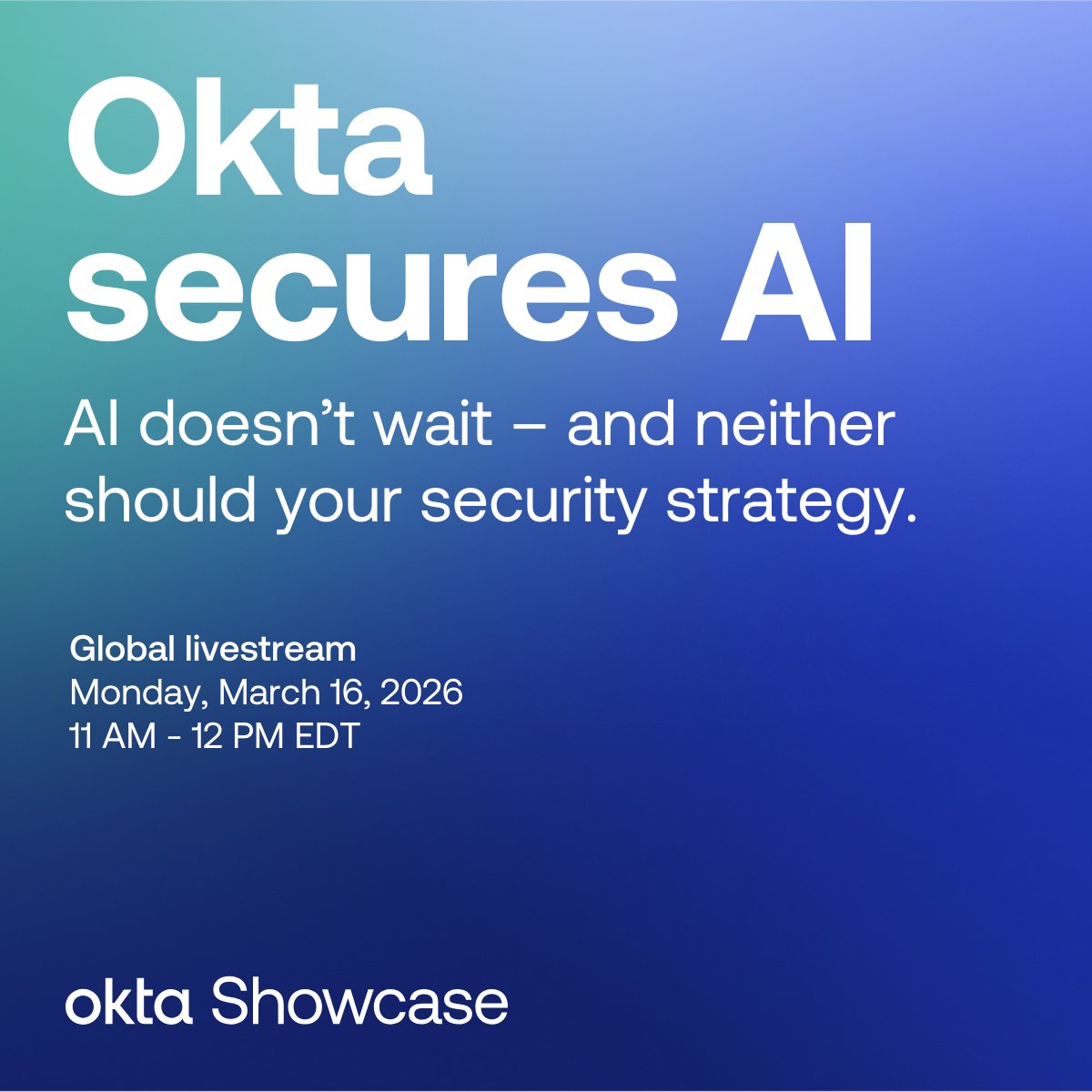 Okta secures AI

AI doesn’t wait – and neither should your security strategy.

Global livestream
Monday, March 16, 2026
11 AM - 12 PM EDT

okta Showcase